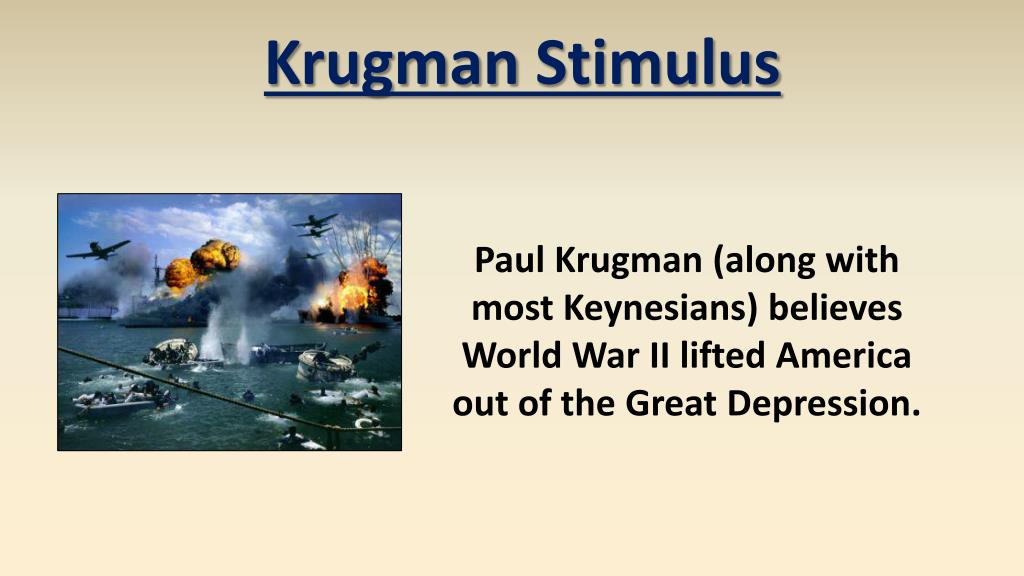 Krugman Stimulus

Paul Krugman (along with most Keynesians) believes World War II lifted America out of the Great Depression.